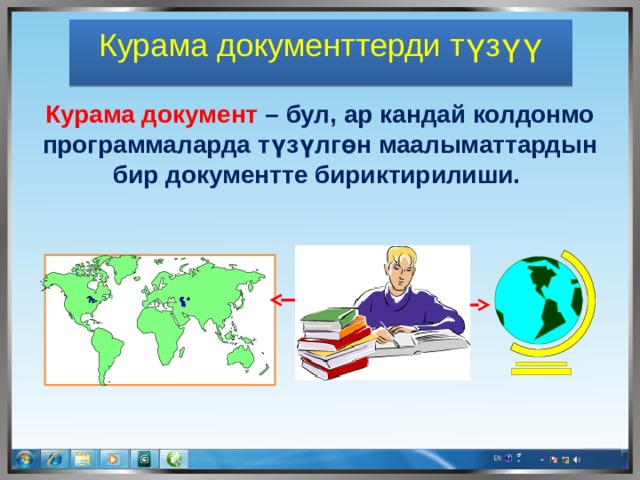 Курама документтерди түзүү

Курама документ – бул, ар кандай колдонмо программаларда түзүлгөн маалыматтардын бир документте бириктирилиши.

EN